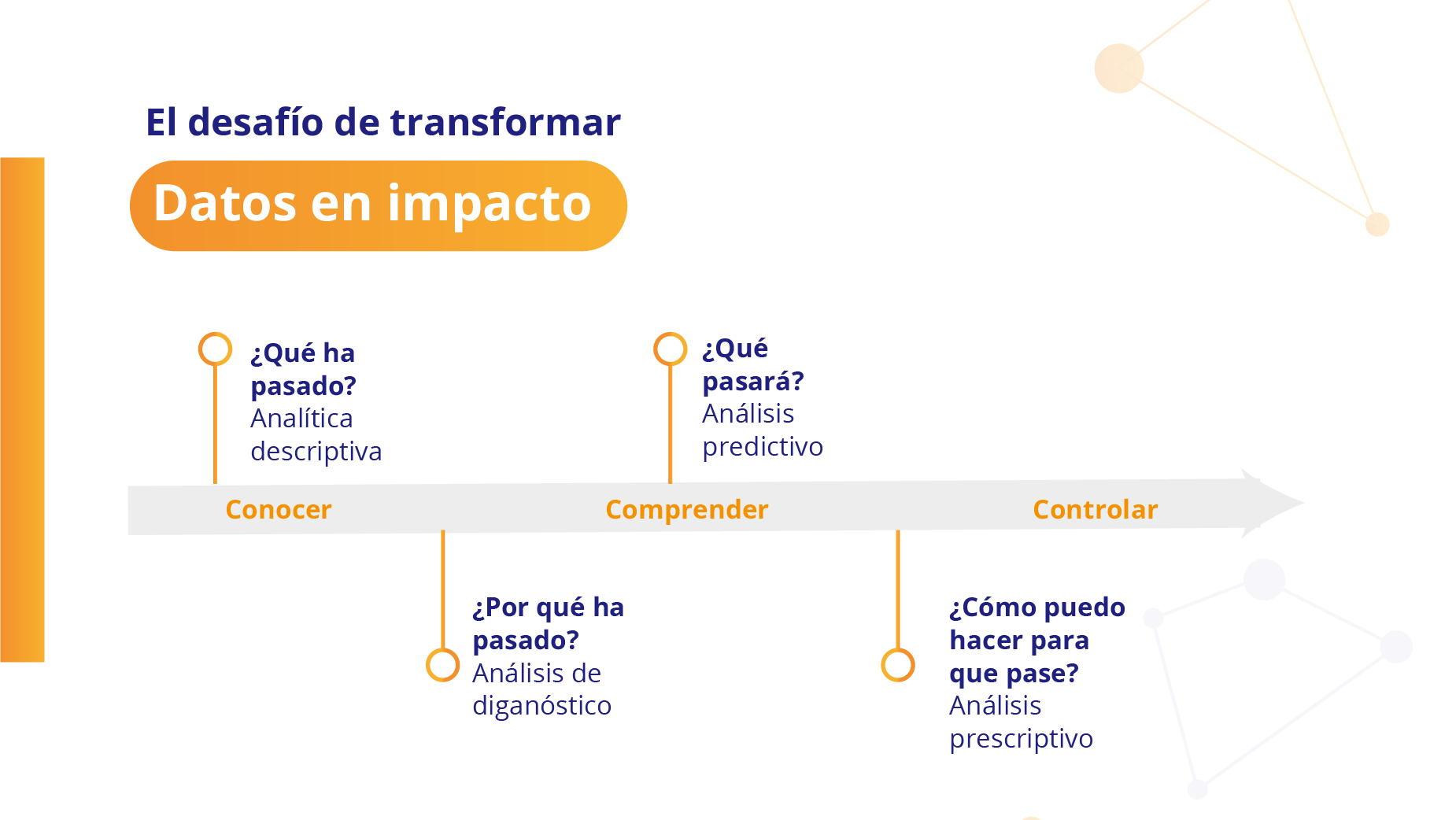 El desafío de transformar

Datos en impacto

¿Qué ha pasado?
Analítica descriptiva

¿Qué pasará?
Análisis predictivo

Conocer

Comprender

Controlar

¿Por qué ha pasado?
Análisis de diganóstico

¿Cómo puedo hacer para que pase?
Análisis prescriptivo